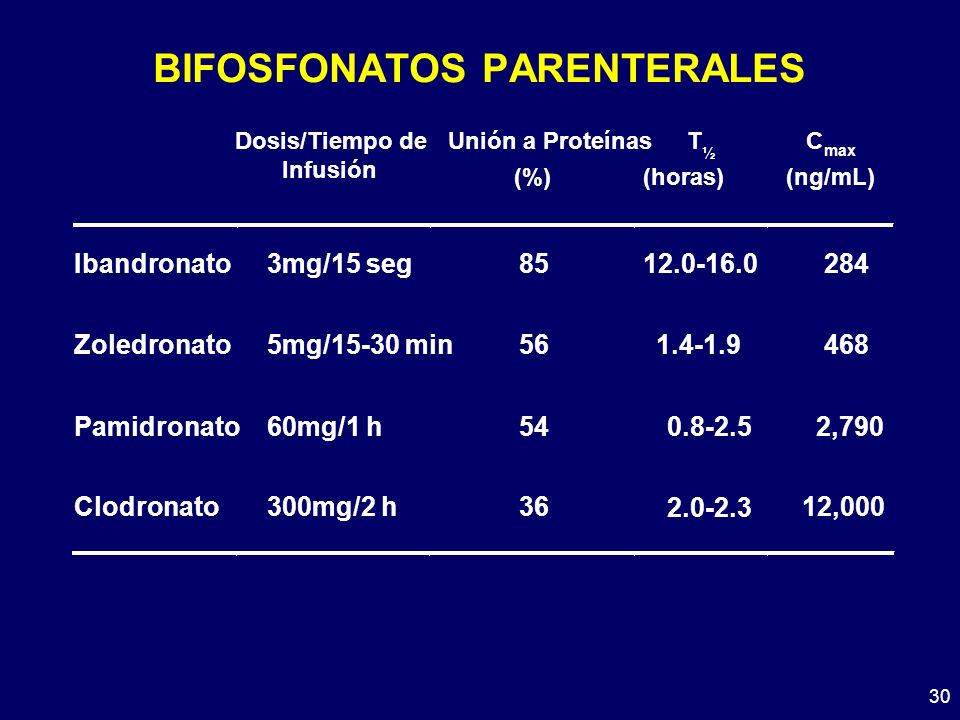 BIFOSFONATOS PARENTERALES

| | Dosis/Tiempo de Infusión | Unión a Proteínas (%) | $T_{½}$ (horas) | $C_{max}$ (ng/mL) |
|---|---|---|---|---|
| Ibandronato | 3mg/15 seg | 85 | 12.0-16.0 | 284 |
| Zoledronato | 5mg/15-30 min | 56 | 1.4-1.9 | 468 |
| Pamidronato | 60mg/1 h | 54 | 0.8-2.5 | 2,790 |
| Clodronato | 300mg/2 h | 36 | 2.0-2.3 | 12,000 |

30